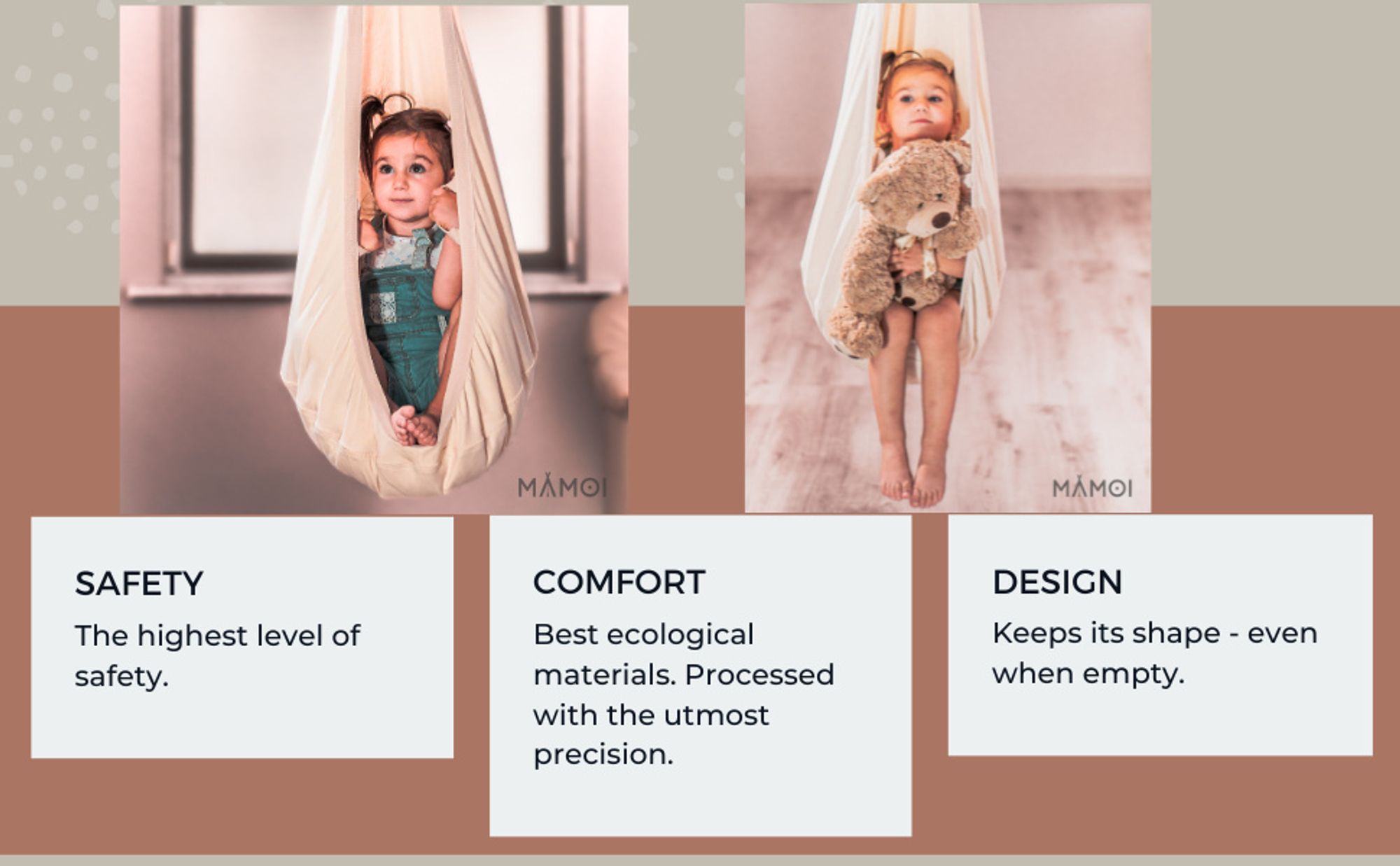 MAMOI

MAMOI

SAFETY
The highest level of safety.

COMFORT
Best ecological materials. Processed with the utmost precision.

DESIGN
Keeps its shape - even when empty.